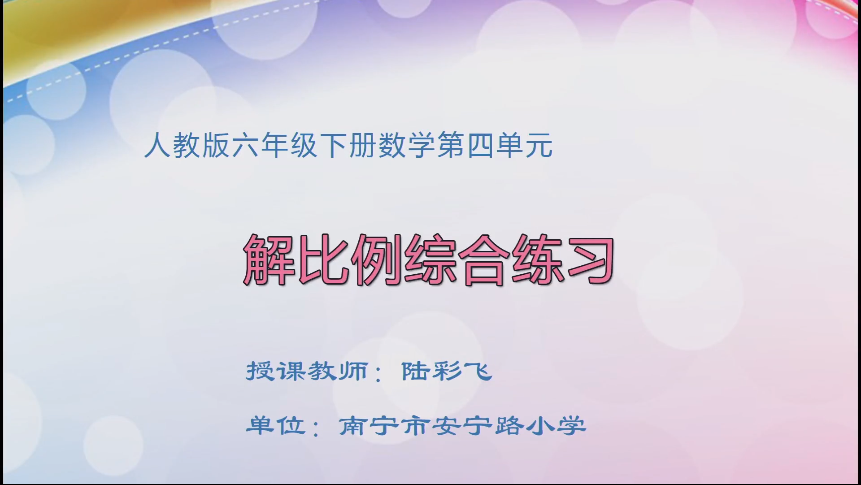 人教版六年级下册数学第四单元

解比例综合练习

授课教师：陆彩飞

单位：南宁市安宁路小学